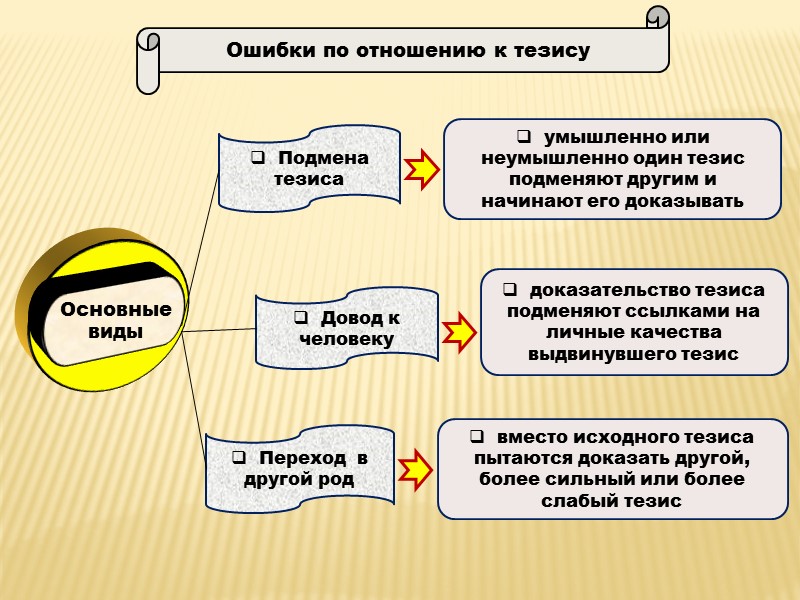 Ошибки по отношению к тезису

Основные виды

❑ Подмена тезиса

❑ умышленно или неумышленно один тезис подменяют другим и начинают его доказывать

❑ Довод к человеку

❑ доказательство тезиса подменяют ссылками на личные качества выдвинувшего тезис

❑ Переход в другой род

❑ вместо исходного тезиса пытаются доказать другой, более сильный или более слабый тезис